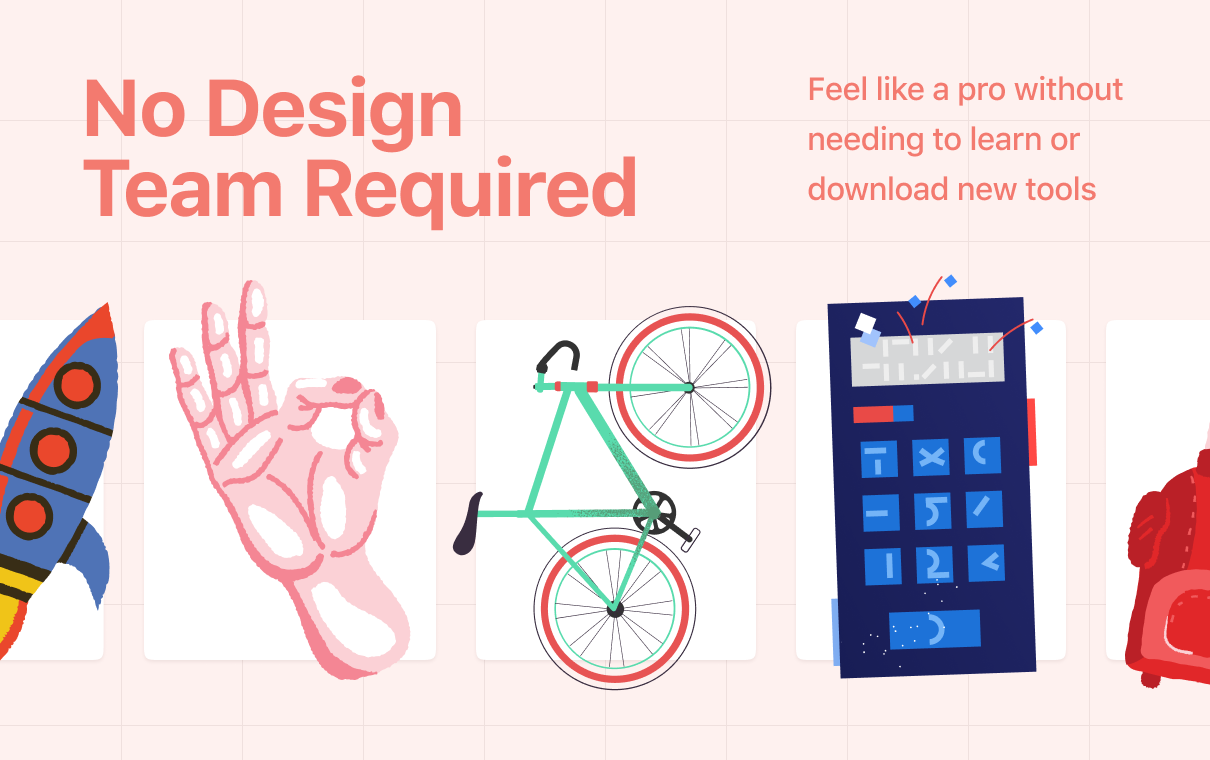 No Design Team Required

Feel like a pro without needing to learn or download new tools